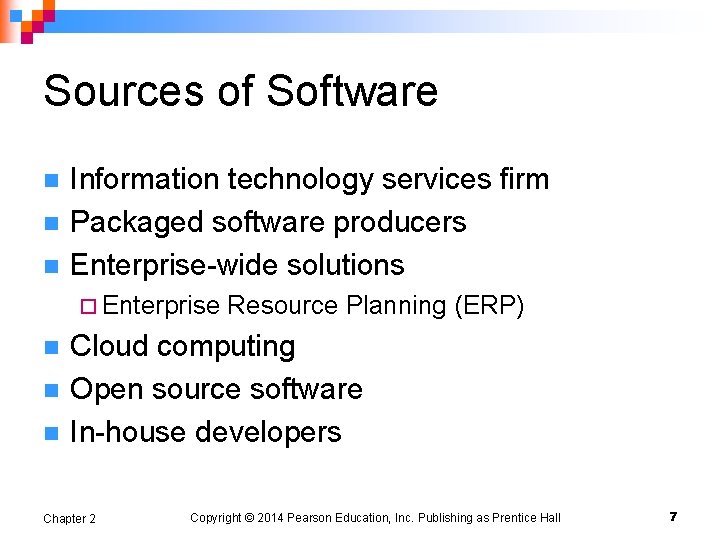 Sources of Software

- Information technology services firm
- Packaged software producers
- Enterprise-wide solutions
  - Enterprise Resource Planning (ERP)
- Cloud computing
- Open source software
- In-house developers

Chapter 2 Copyright © 2014 Pearson Education, Inc. Publishing as Prentice Hall 7